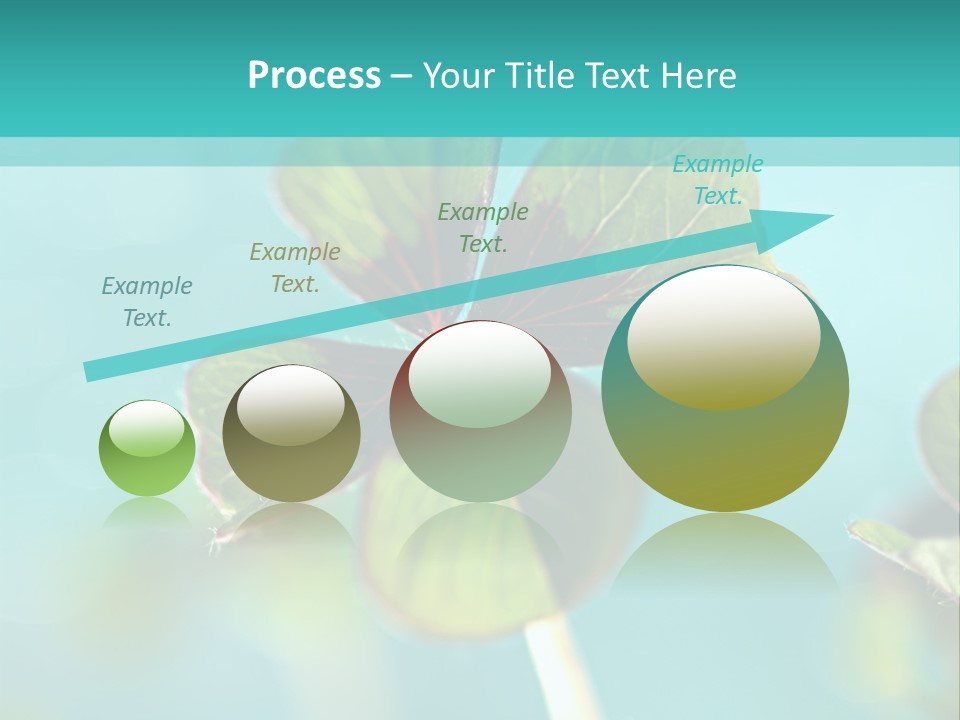 Process – Your Title Text Here

Example Text.

Example Text.

Example Text.

Example Text.